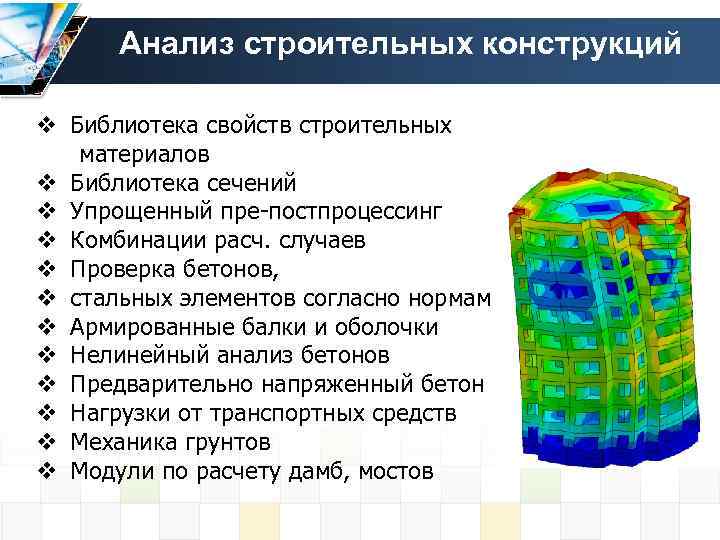 Анализ строительных конструкций

❖ Библиотека свойств строительных материалов
❖ Библиотека сечений
❖ Упрощенный пре-постпроцессинг
❖ Комбинации расч. случаев
❖ Проверка бетонов,
❖ стальных элементов согласно нормам
❖ Армированные балки и оболочки
❖ Нелинейный анализ бетонов
❖ Предварительно напряженный бетон
❖ Нагрузки от транспортных средств
❖ Механика грунтов
❖ Модули по расчету дамб, мостов